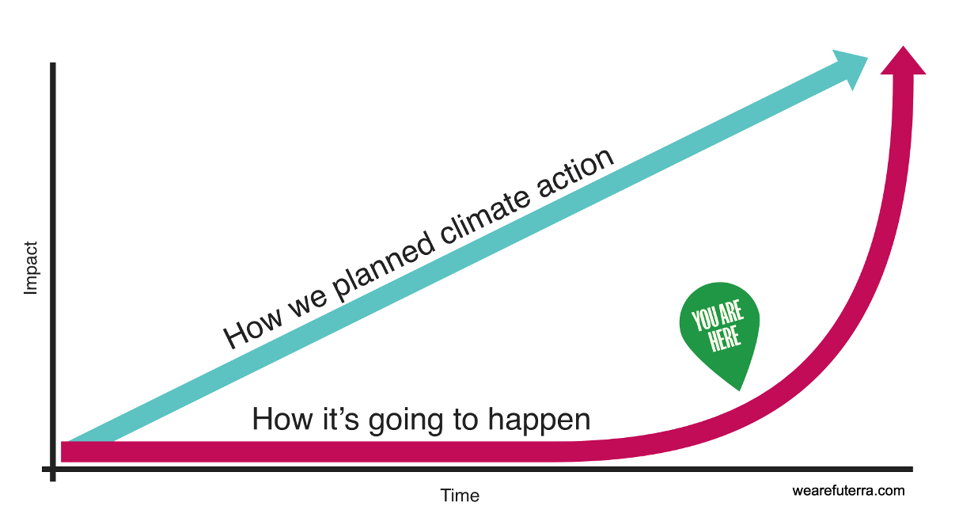 Impact

How we planned climate action

YOU ARE HERE

How it's going to happen

Time

wearefuterra.com